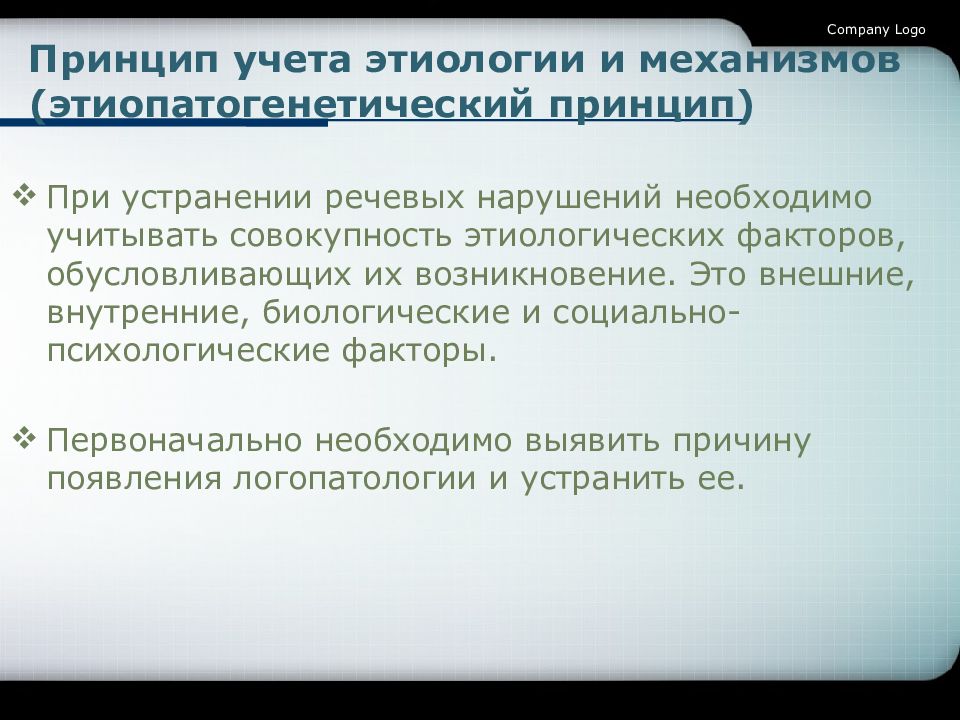 Company Logo

Принцип учета этиологии и механизмов (этиопатогенетический принцип)

❖ При устранении речевых нарушений необходимо учитывать совокупность этиологических факторов, обусловливающих их возникновение. Это внешние, внутренние, биологические и социально-психологические факторы.

❖ Первоначально необходимо выявить причину появления логопатологии и устранить ее.